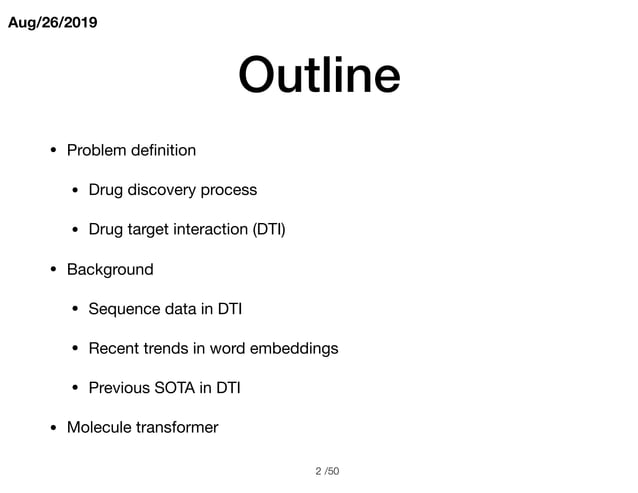 Aug/26/2019

Outline

• Problem definition

• Drug discovery process

• Drug target interaction (DTI)

• Background

• Sequence data in DTI

• Recent trends in word embeddings

• Previous SOTA in DTI

• Molecule transformer

2 /50